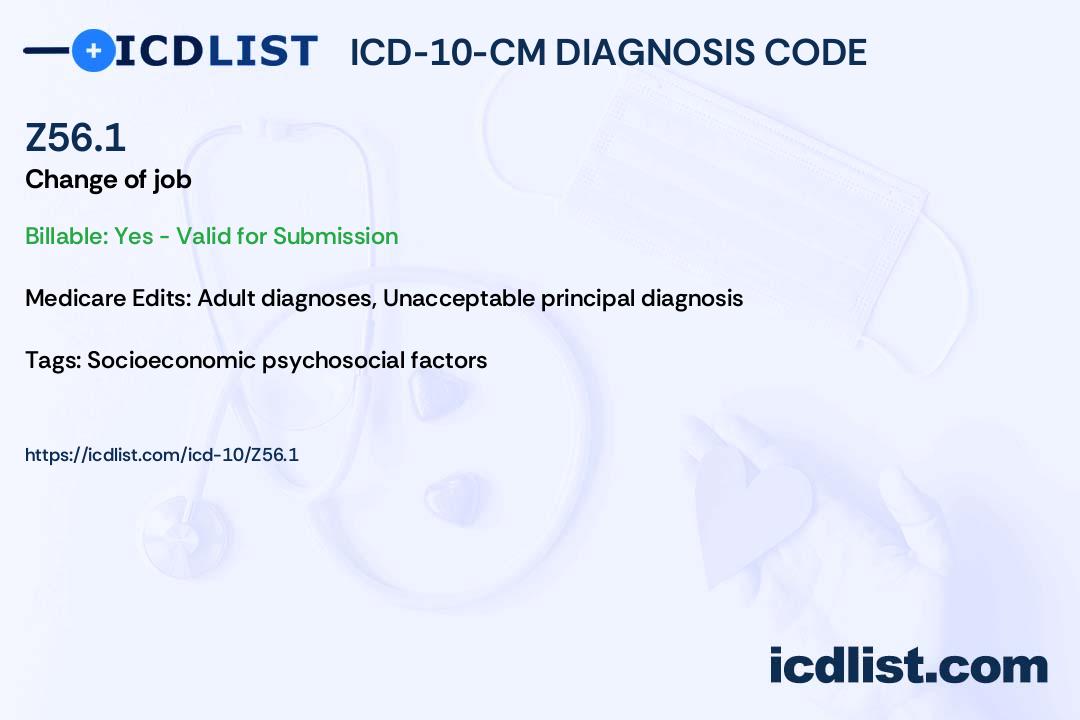 ICDLIST ICD-10-CM DIAGNOSIS CODE

Z56.1
Change of job

Billable: Yes - Valid for Submission

Medicare Edits: Adult diagnoses, Unacceptable principal diagnosis

Tags: Socioeconomic psychosocial factors

https://icdlist.com/icd-10/Z56.1

icdlist.com